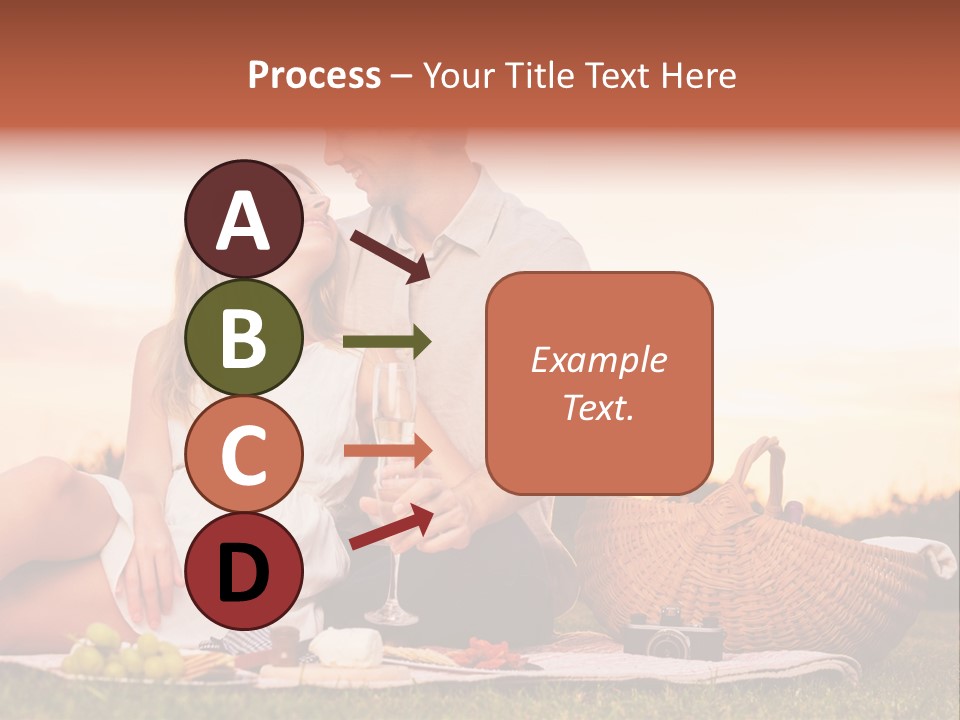 Process – Your Title Text Here

A

B

C

D

Example Text.